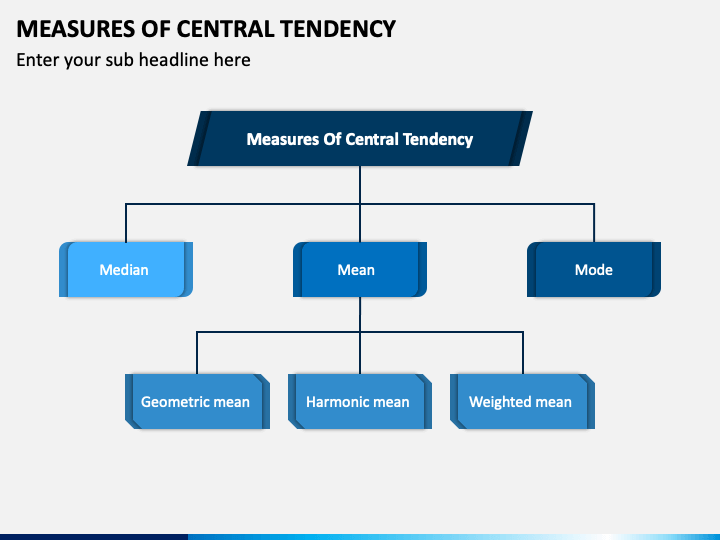 MEASURES OF CENTRAL TENDENCY

Enter your sub headline here

Measures Of Central Tendency

Median

Mean

Mode

Geometric mean

Harmonic mean

Weighted mean